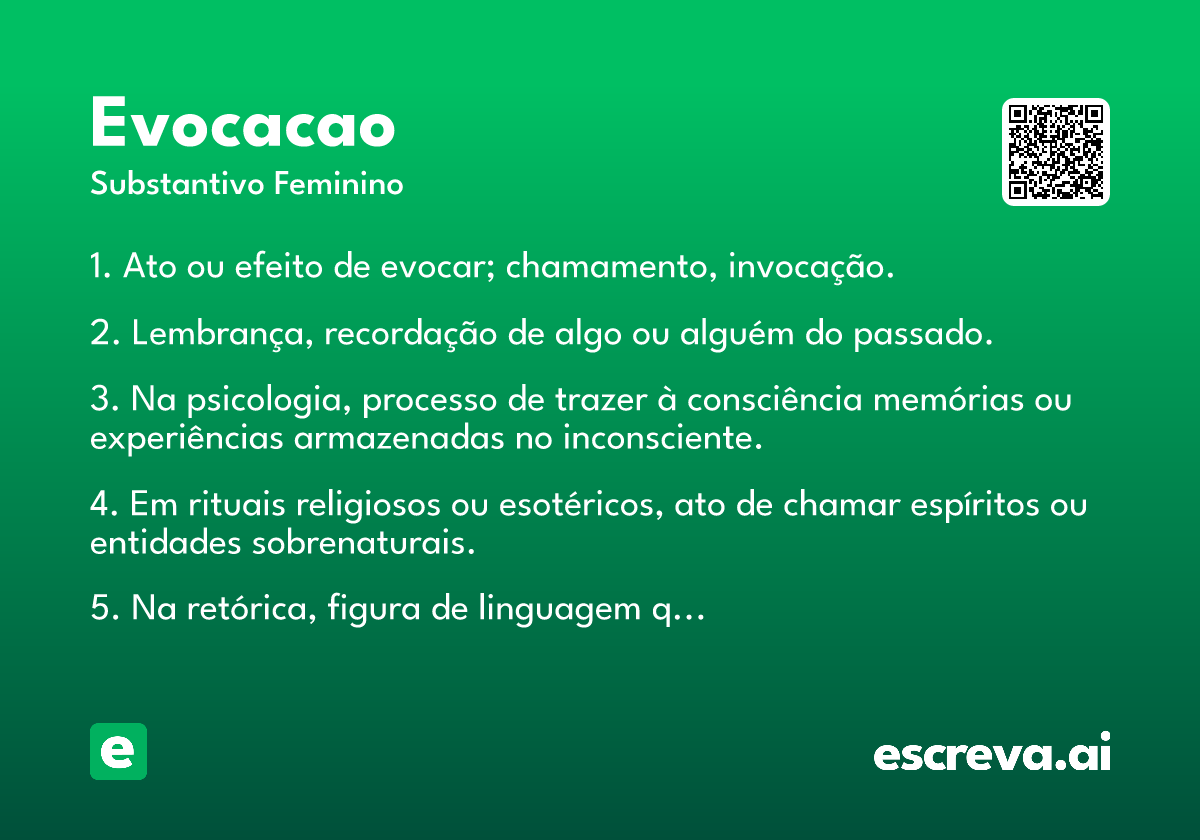 Evocacao
Substantivo Feminino

1. Ato ou efeito de evocar; chamamento, invocação.

2. Lembrança, recordação de algo ou alguém do passado.

3. Na psicologia, processo de trazer à consciência memórias ou experiências armazenadas no inconsciente.

4. Em rituais religiosos ou esotéricos, ato de chamar espíritos ou entidades sobrenaturais.

5. Na retórica, figura de linguagem q...

e

escreva.ai